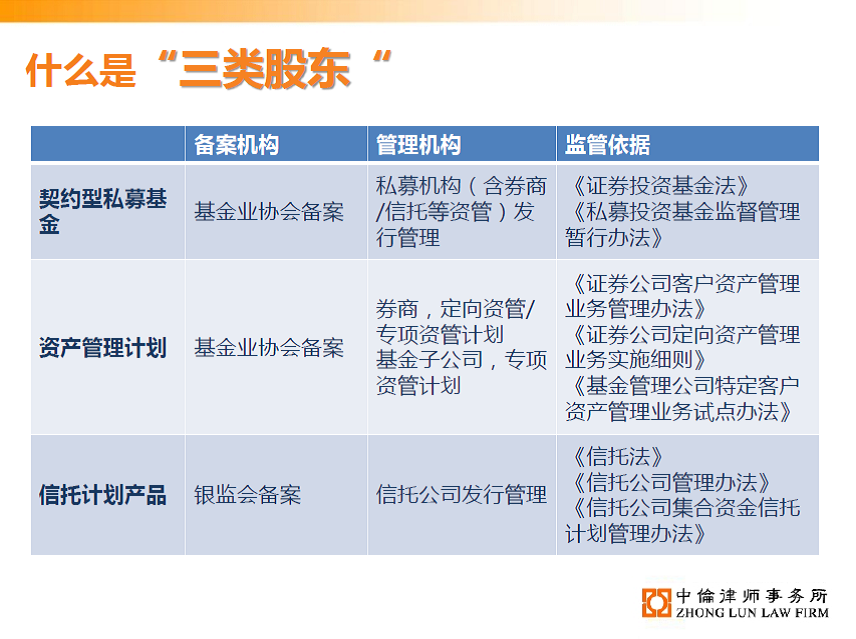 什么是“三类股东“

| | 备案机构 | 管理机构 | 监管依据 |
|---|---|---|---|
| 契约型私募基金 | 基金业协会备案 | 私募机构（含券商/信托等资管）发行管理 | 《证券投资基金法》《私募投资基金监督管理暂行办法》 |
| 资产管理计划 | 基金业协会备案 | 券商，定向资管/专项资管计划 基金子公司，专项资管计划 | 《证券公司客户资产管理业务管理办法》《证券公司定向资产管理业务实施细则》《基金管理公司特定客户资产管理业务试点办法》 |
| 信托计划产品 | 银监会备案 | 信托公司发行管理 | 《信托法》《信托公司管理办法》《信托公司集合资金信托计划管理办法》 |

中倫律师事务所
ZHONG LUN LAW FIRM